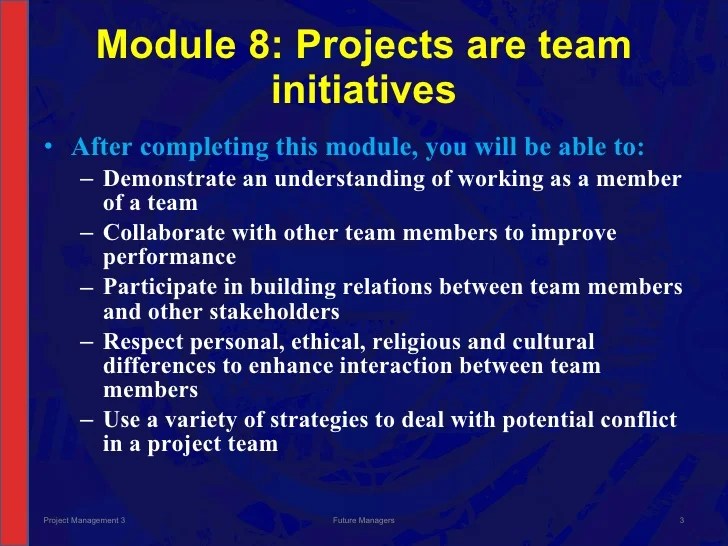 Module 8: Projects are team initiatives

• After completing this module, you will be able to:
– Demonstrate an understanding of working as a member of a team
– Collaborate with other team members to improve performance
– Participate in building relations between team members and other stakeholders
– Respect personal, ethical, religious and cultural differences to enhance interaction between team members
– Use a variety of strategies to deal with potential conflict in a project team

Project Management 3 Future Managers 3